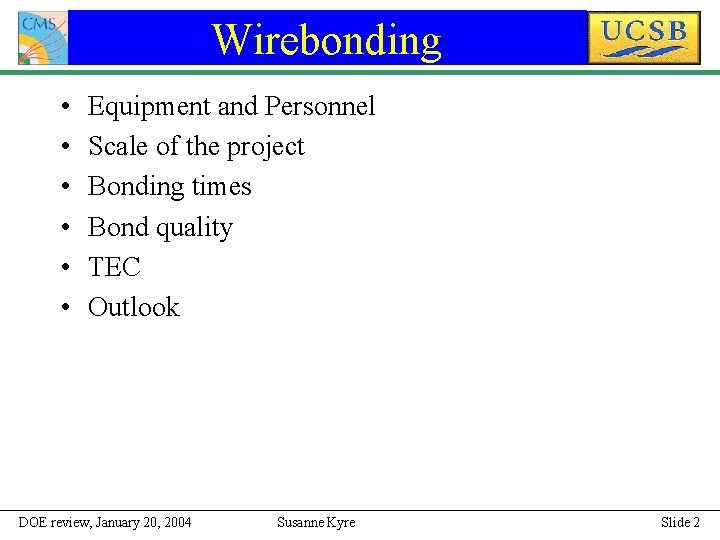 CMS

Wirebonding

UCSB

• Equipment and Personnel
• Scale of the project
• Bonding times
• Bond quality
• TEC
• Outlook

DOE review, January 20, 2004 Susanne Kyre Slide 2